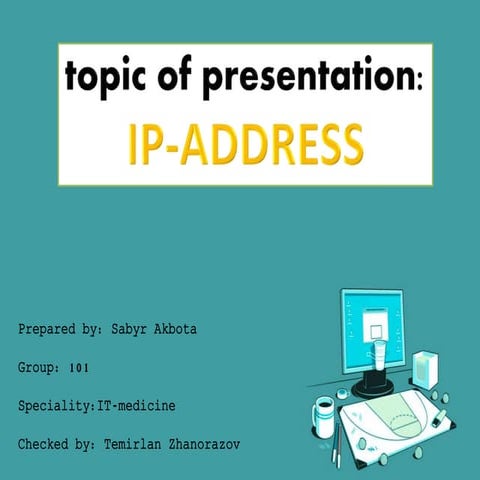 topic of presentation:

IP-ADDRESS

Prepared by: Sabyr Akbota

Group: 101

Speciality:IT-medicine

Checked by: Temirlan Zhanorazov